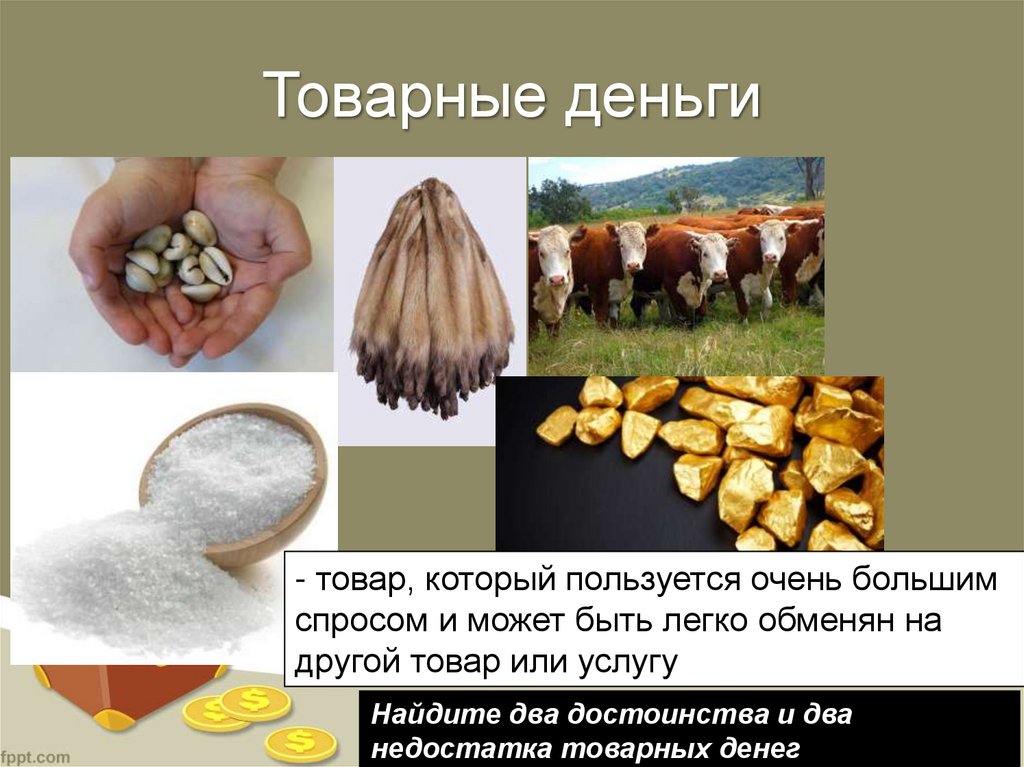 Товарные деньги

- товар, который пользуется очень большим спросом и может быть легко обменян на другой товар или услугу

Найдите два достоинства и два недостатка товарных денег

fppt.com